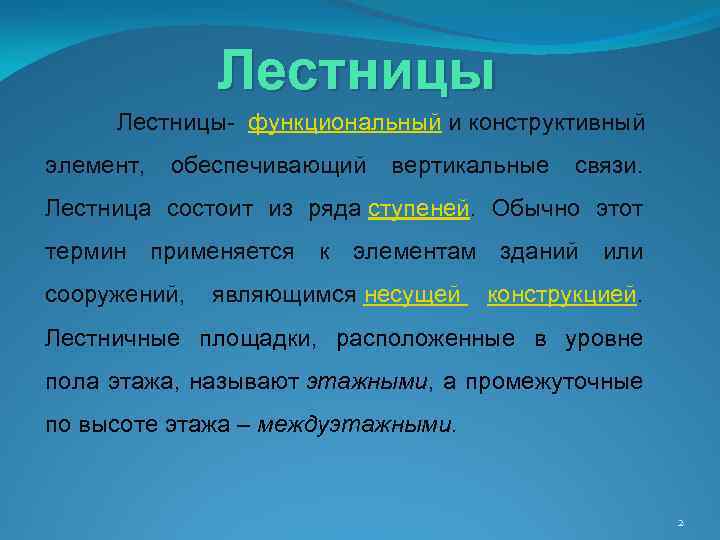 Лестницы

Лестницы- функциональный и конструктивный элемент, обеспечивающий вертикальные связи. Лестница состоит из ряда ступеней. Обычно этот термин применяется к элементам зданий или сооружений, являющимся несущей конструкцией. Лестничные площадки, расположенные в уровне пола этажа, называют этажными, а промежуточные по высоте этажа – междуэтажными.

2